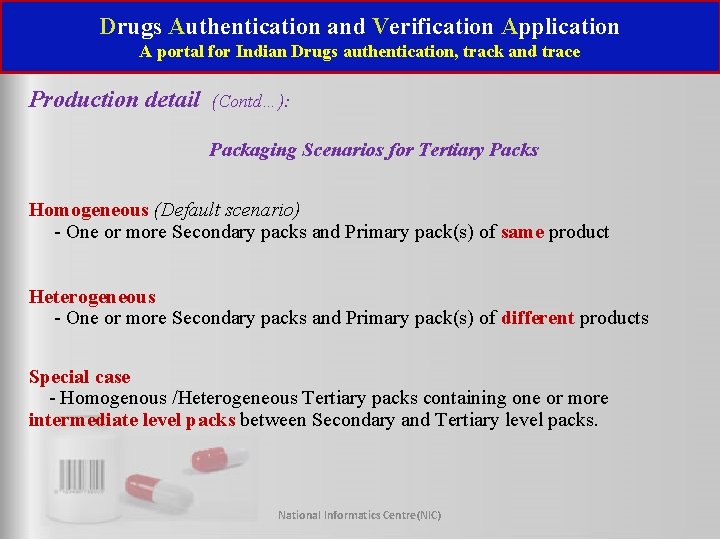 Drugs Authentication and Verification Application
A portal for Indian Drugs authentication, track and trace

Production detail (Contd...):

Packaging Scenarios for Tertiary Packs

Homogeneous (Default scenario)
- One or more Secondary packs and Primary pack(s) of same product

Heterogeneous
- One or more Secondary packs and Primary pack(s) of different products

Special case
- Homogenous /Heterogeneous Tertiary packs containing one or more intermediate level packs between Secondary and Tertiary level packs.

National Informatics Centre(NIC)